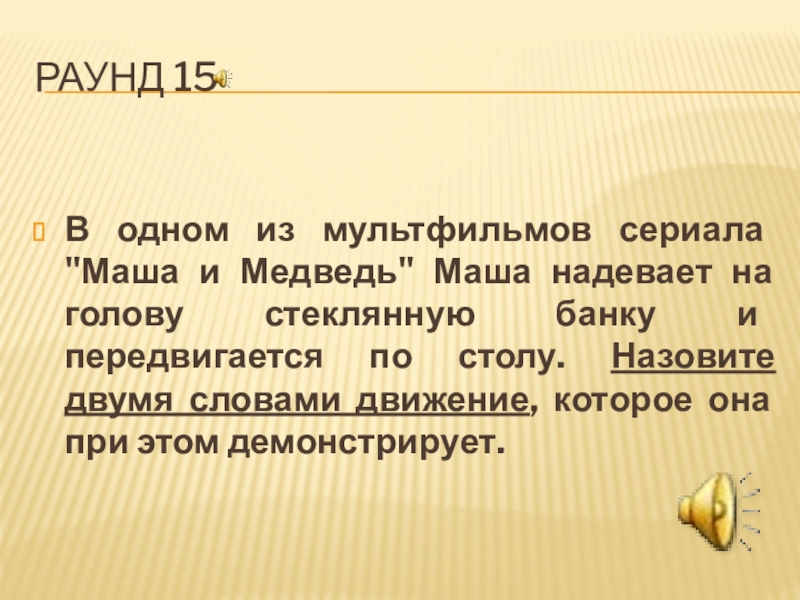 РАУНД 15

В одном из мультфильмов сериала "Маша и Медведь" Маша надевает на голову стеклянную банку и передвигается по столу. Назовите двумя словами движение, которое она при этом демонстрирует.